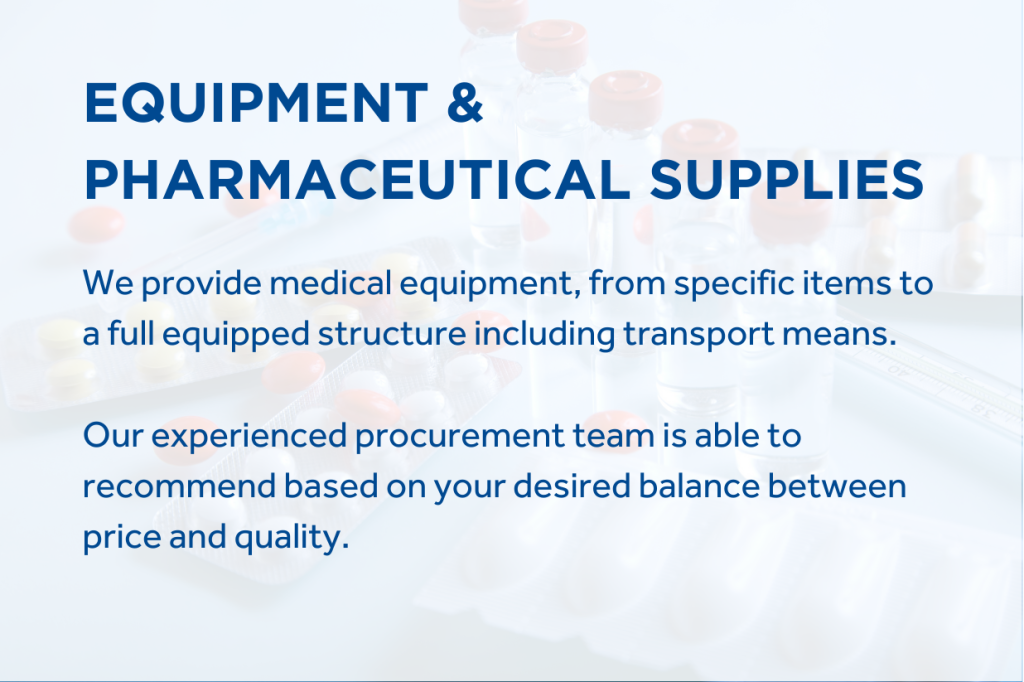 EQUIPMENT & PHARMACEUTICAL SUPPLIES

We provide medical equipment, from specific items to a full equipped structure including transport means.

Our experienced procurement team is able to recommend based on your desired balance between price and quality.